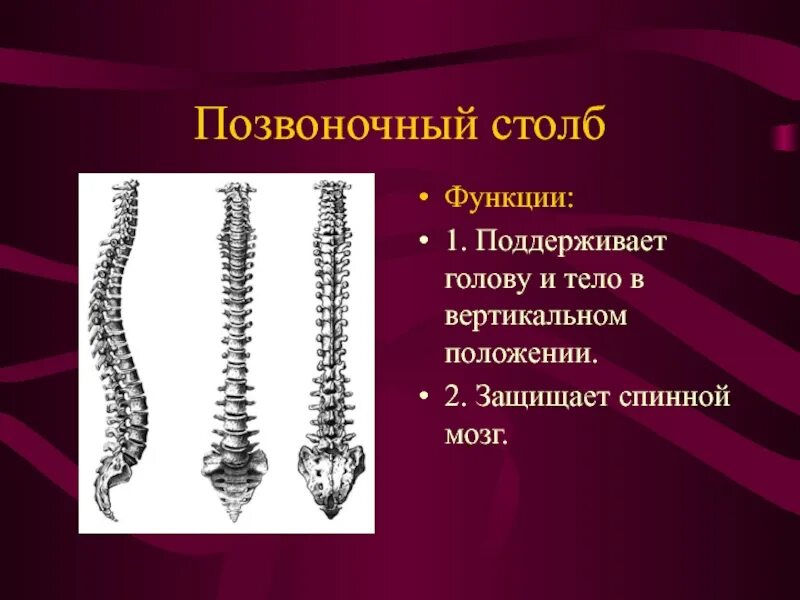 Позвоночный столб

• Функции:
• 1. Поддерживает голову и тело в вертикальном положении.
• 2. Защищает спинной мозг.